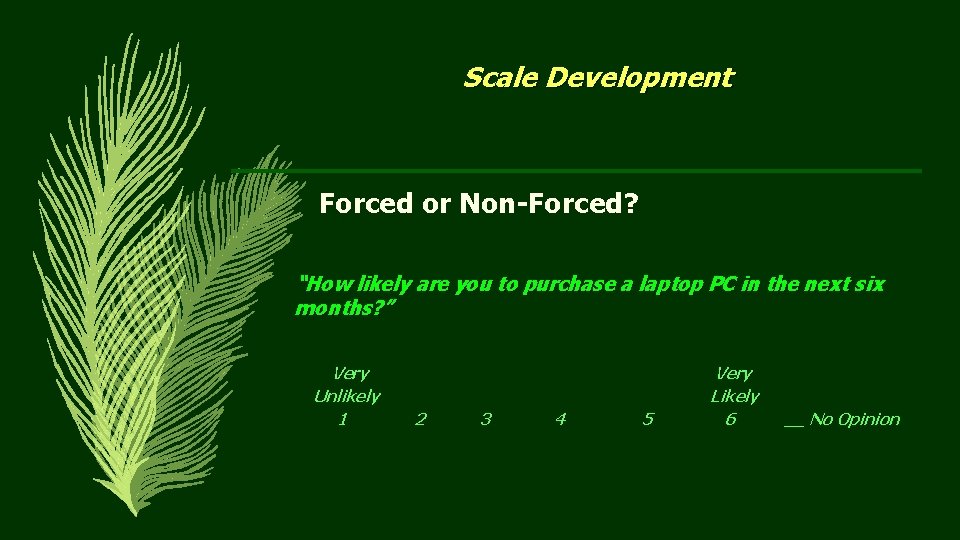 Scale Development

Forced or Non-Forced?

"How likely are you to purchase a laptop PC in the next six months?"

Very Unlikely 1   2   3   4   5   Very Likely 6   __ No Opinion